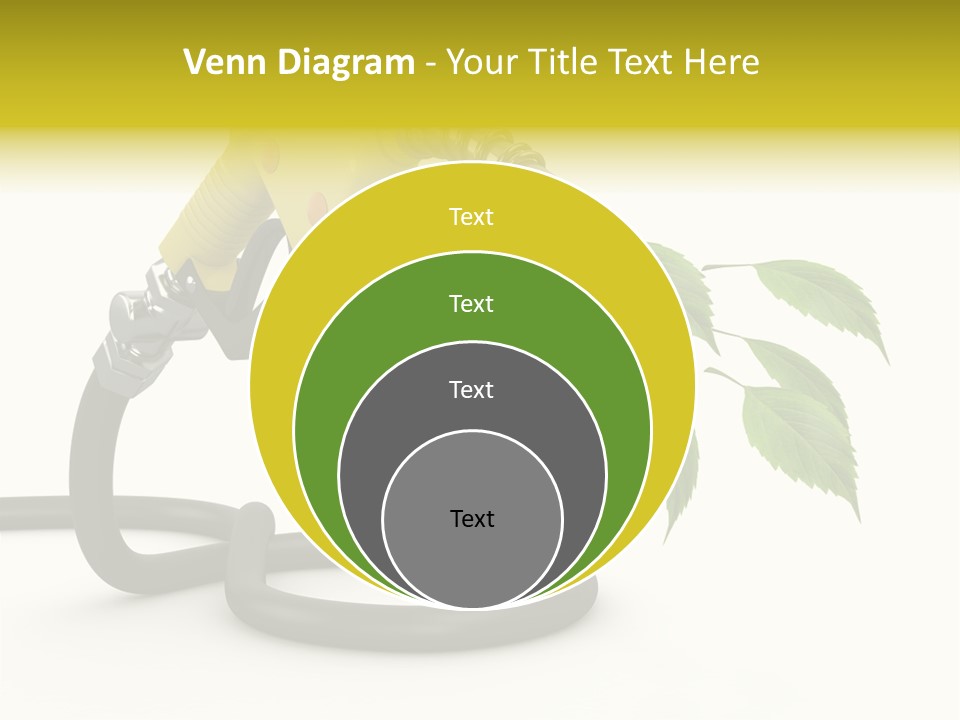 Venn Diagram - Your Title Text Here

Text

Text

Text

Text